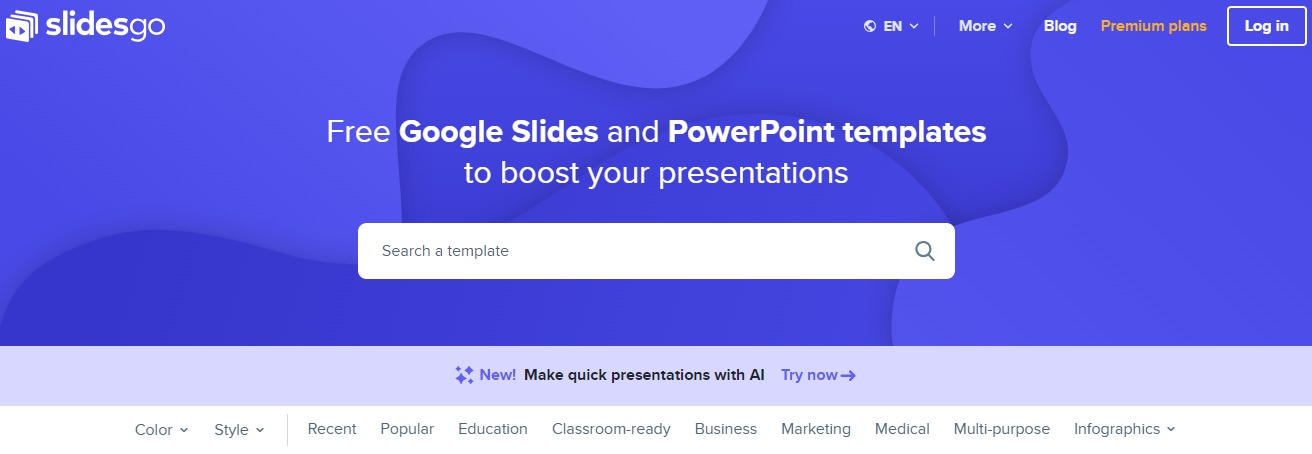 slidesgo

EN More Blog Premium plans Log in

Free Google Slides and PowerPoint templates to boost your presentations

Search a template

New! Make quick presentations with AI Try now

Color Style Recent Popular Education Classroom-ready Business Marketing Medical Multi-purpose Infographics